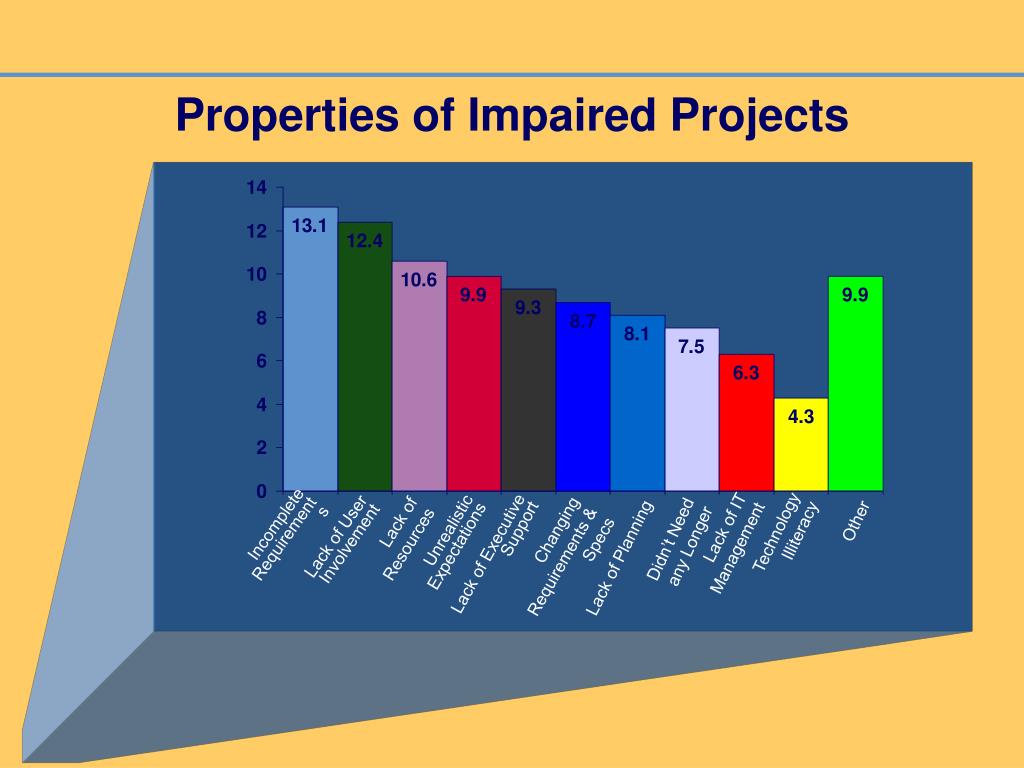 Properties of Impaired Projects

14
12
10
8
6
4
2
0

13.1
12.4
10.6
9.9
9.3
8.7
8.1
7.5
6.3
4.3
9.9

Incomplete Requirements
Lack of User Involvement
Lack of Resources
Unrealistic Expectations
Lack of Executive Support
Changing Requirements & Specs
Lack of Planning
Didn't Need any Longer
Lack of IT Management
Technology Illiteracy
Other